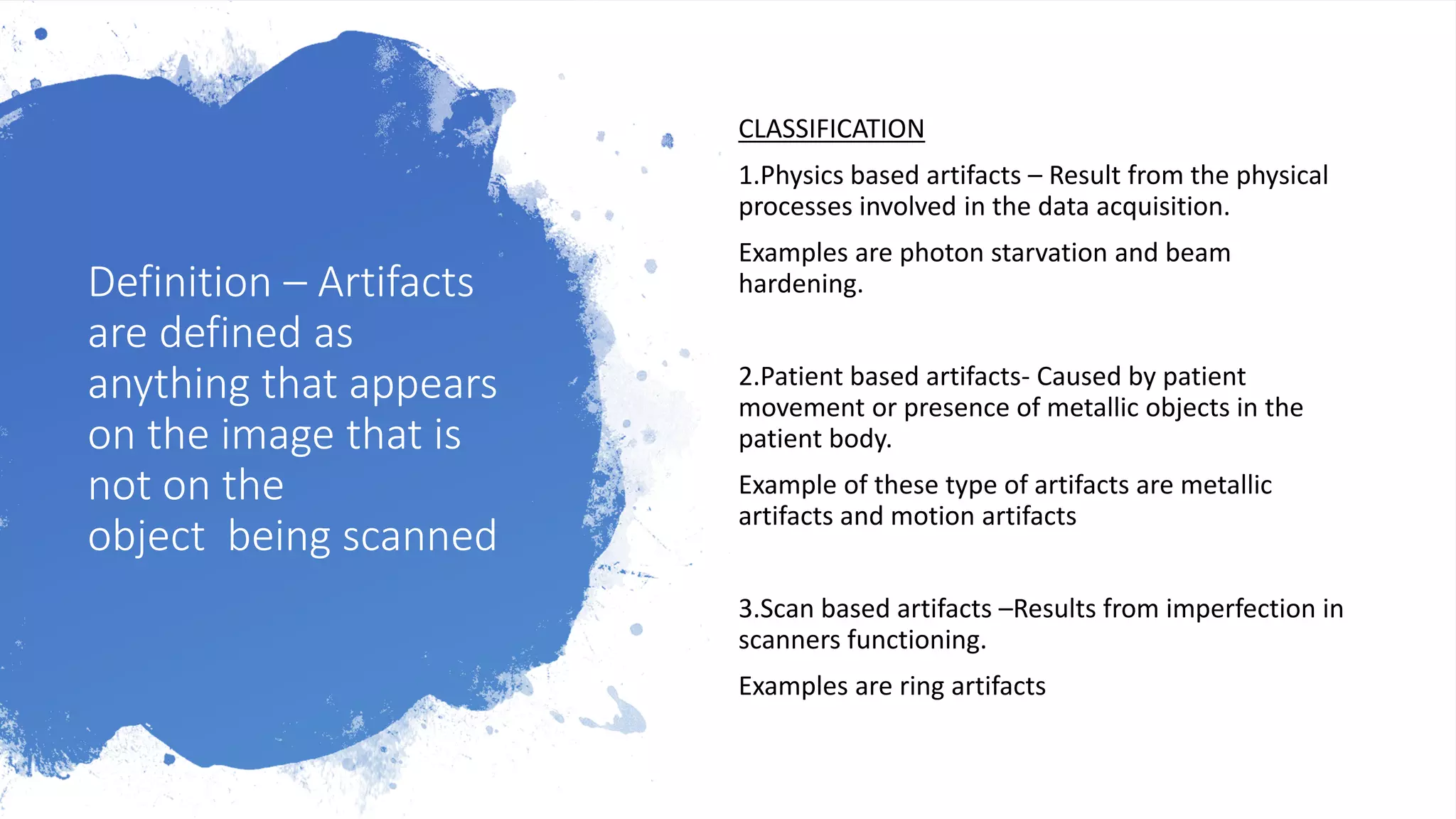 Definition – Artifacts are defined as anything that appears on the image that is not on the object being scanned

CLASSIFICATION

1.Physics based artifacts – Result from the physical processes involved in the data acquisition.

Examples are photon starvation and beam hardening.

2.Patient based artifacts- Caused by patient movement or presence of metallic objects in the patient body.

Example of these type of artifacts are metallic artifacts and motion artifacts

3.Scan based artifacts –Results from imperfection in scanners functioning.

Examples are ring artifacts